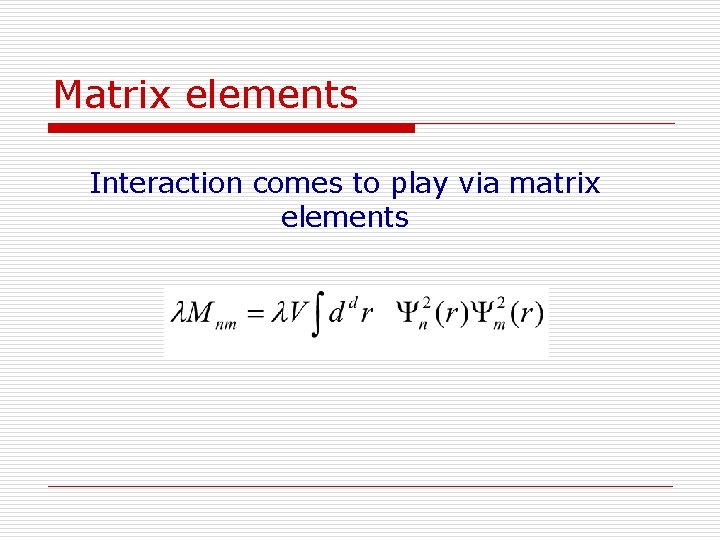 Matrix elements

Interaction comes to play via matrix elements

$\lambda M_{nm} = \lambda V \int d^d r \quad \Psi_n^2(r)\Psi_m^2(r)$